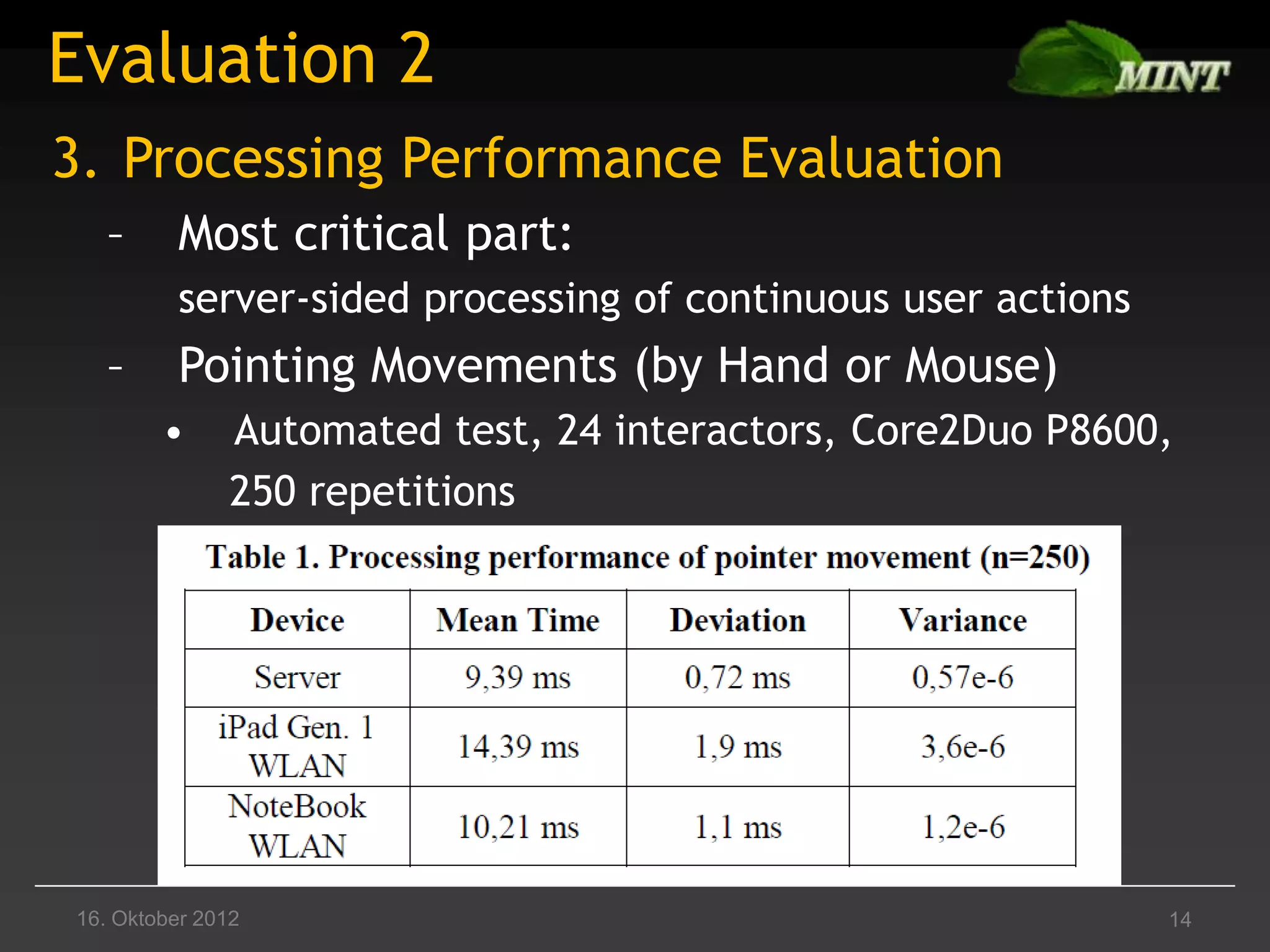 Evaluation 2

MINT

3. Processing Performance Evaluation

– Most critical part:
server-sided processing of continuous user actions

– Pointing Movements (by Hand or Mouse)

• Automated test, 24 interactors, Core2Duo P8600, 250 repetitions

Table 1. Processing performance of pointer movement (n=250)

| Device | Mean Time | Deviation | Variance |
|---|---|---|---|
| Server | 9,39 ms | 0,72 ms | 0,57e-6 |
| iPad Gen. 1 WLAN | 14,39 ms | 1,9 ms | 3,6e-6 |
| NoteBook WLAN | 10,21 ms | 1,1 ms | 1,2e-6 |

16. Oktober 2012

14